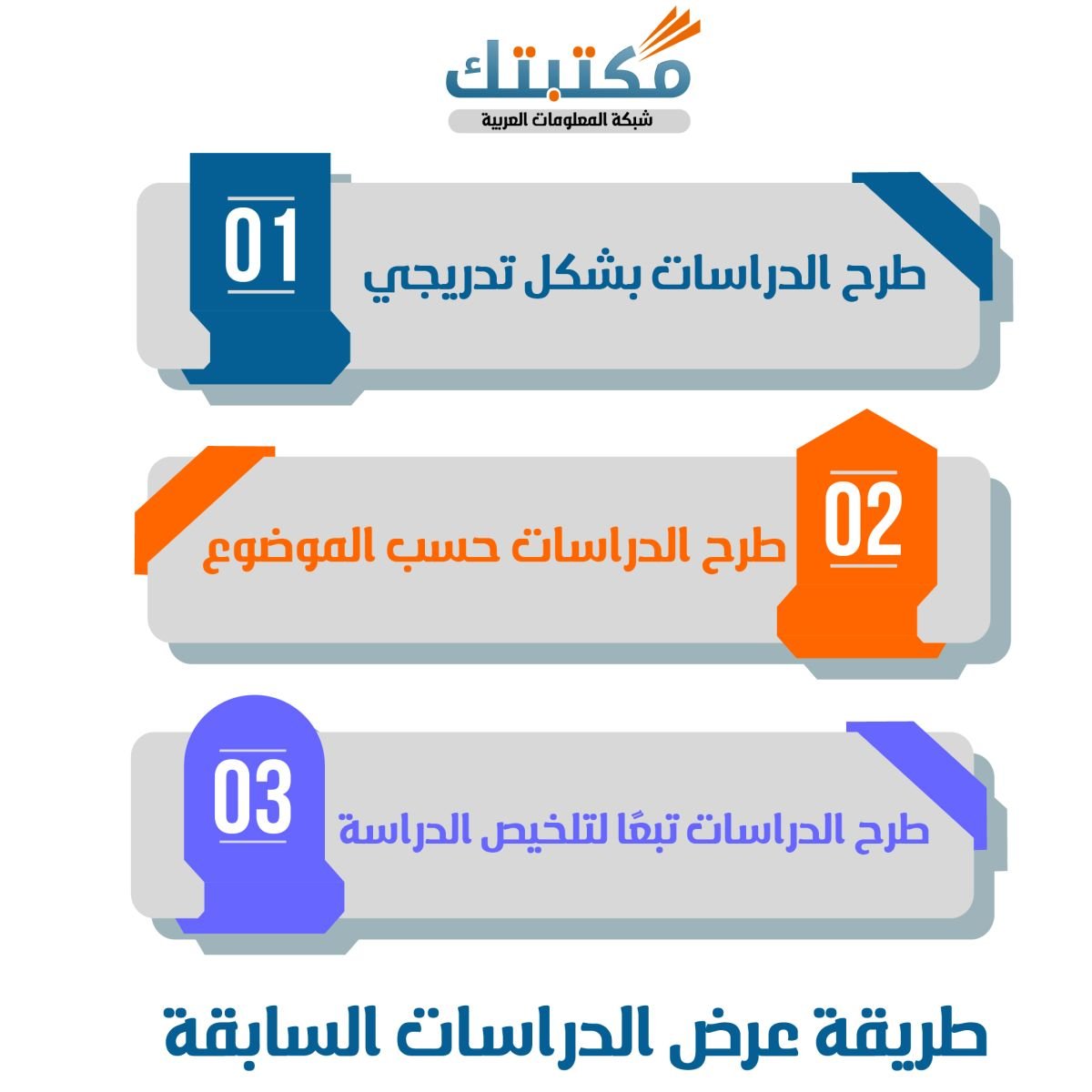 مكتبتك
شبكة المعلومات العربية

01
طرح الدراسات بشكل تدريجي

02
طرح الدراسات حسب الموضوع

03
طرح الدراسات تبعًا لتلخيص الدراسة

طريقة عرض الدراسات السابقة